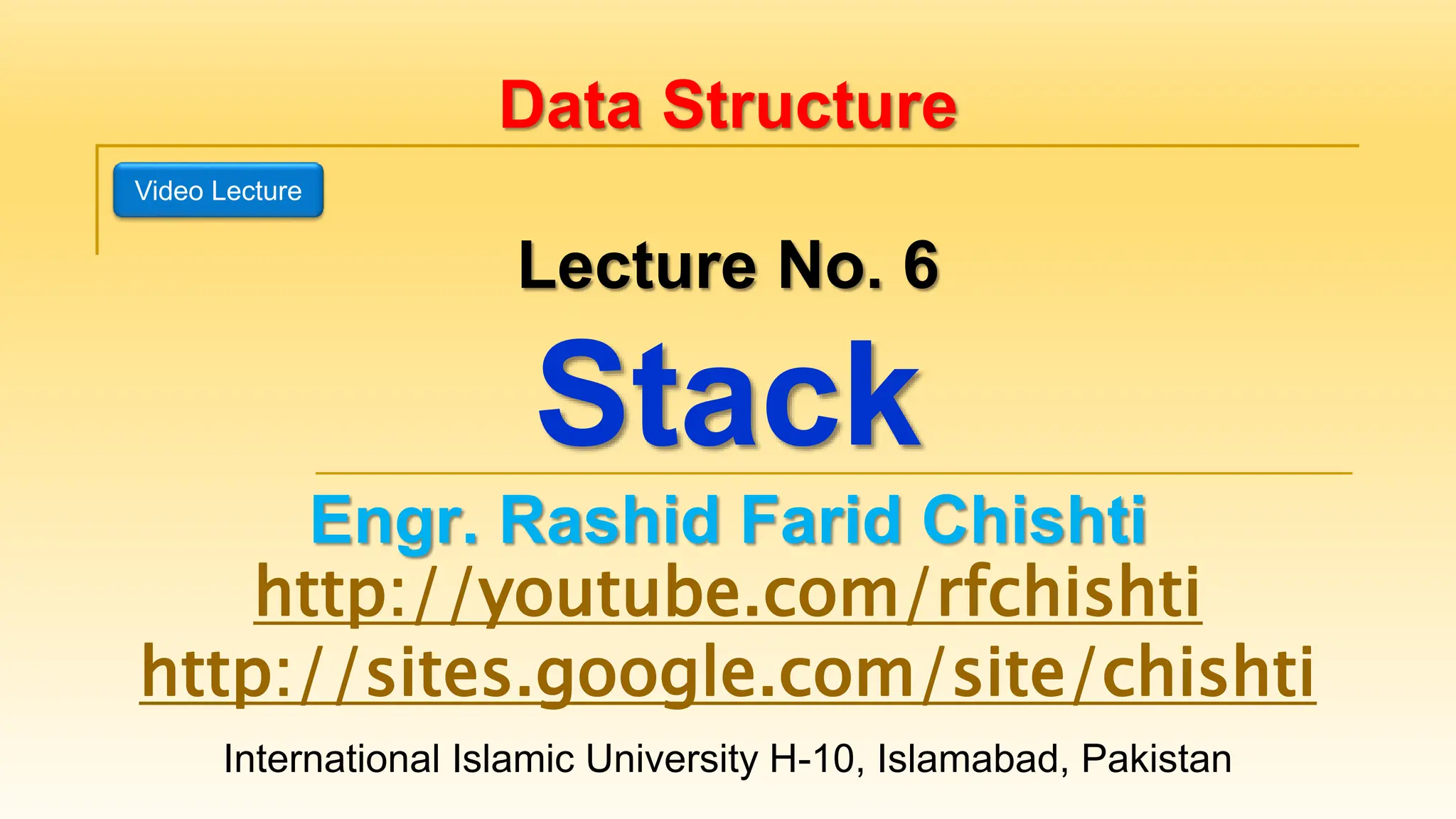 Data Structure

Video Lecture

Lecture No. 6

Stack

Engr. Rashid Farid Chishti

http://youtube.com/rfchishti

http://sites.google.com/site/chishti

International Islamic University H-10, Islamabad, Pakistan